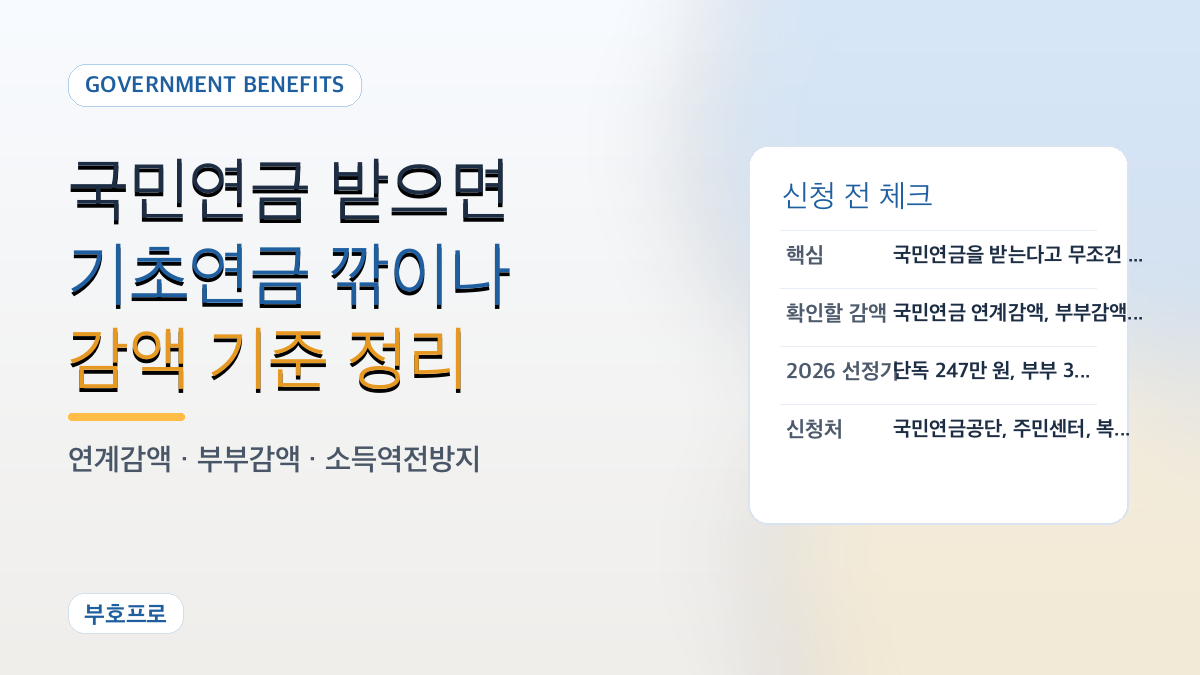 GOVERNMENT BENEFITS

국민연금 받으면
기초연금 깎이나
감액 기준 정리

연계감액 · 부부감액 · 소득역전방지

부호프로

신청 전 체크

| 핵심 | 국민연금을 받는다고 무조건 ... |
|---|---|
| 확인할 감액 | 국민연금 연계감액, 부부감액... |
| 2026 선정기 | 단독 247만 원, 부부 3... |
| 신청처 | 국민연금공단, 주민센터, 복... |